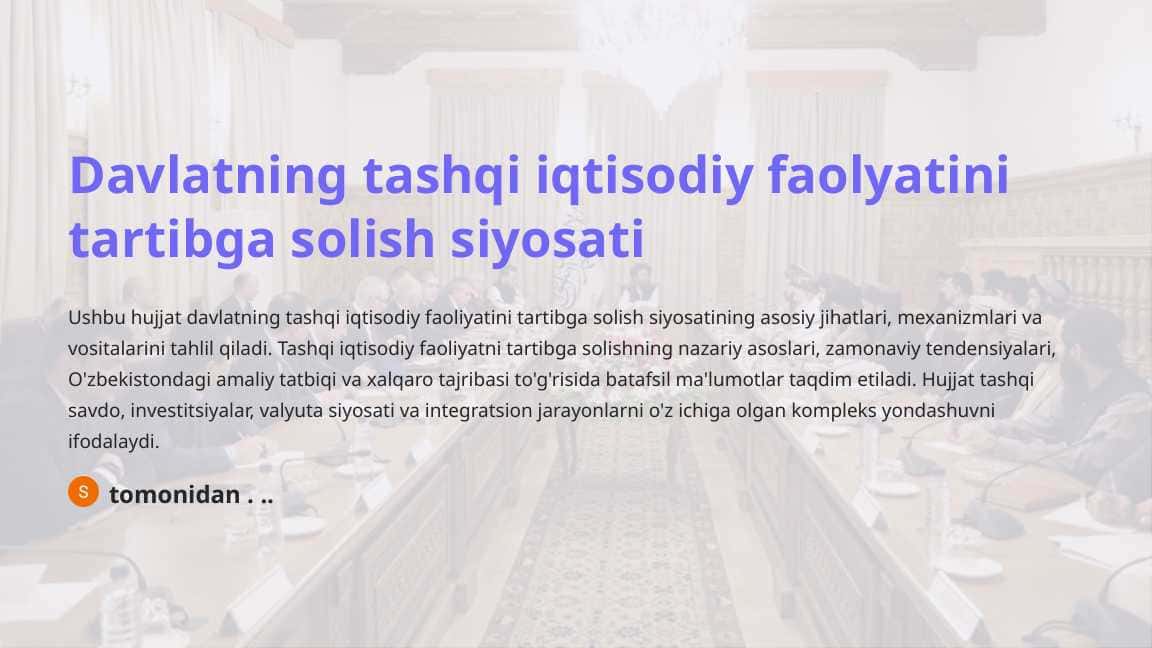 Davlatning tashqi iqtisodiy faolyatini tartibga solish siyosati

Ushbu hujjat davlatning tashqi iqtisodiy faoliyatini tartibga solish siyosatining asosiy jihatlari, mexanizmlari va vositalarini tahlil qiladi. Tashqi iqtisodiy faoliyatni tartibga solishning nazariy asoslari, zamonaviy tendensiyalari, O'zbekistondagi amaliy tatbiqi va xalqaro tajribasi to'g'risida batafsil ma'lumotlar taqdim etiladi. Hujjat tashqi savdo, investitsiyalar, valyuta siyosati va integratsion jarayonlarni o'z ichiga olgan kompleks yondashuvni ifodalaydi.

S tomonidan . ..